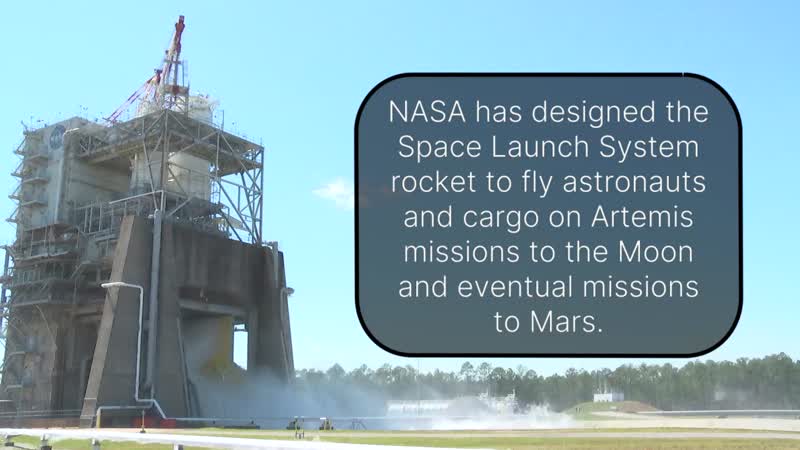 NASA has designed the Space Launch System rocket to fly astronauts and cargo on Artemis missions to the Moon and eventual missions to Mars.